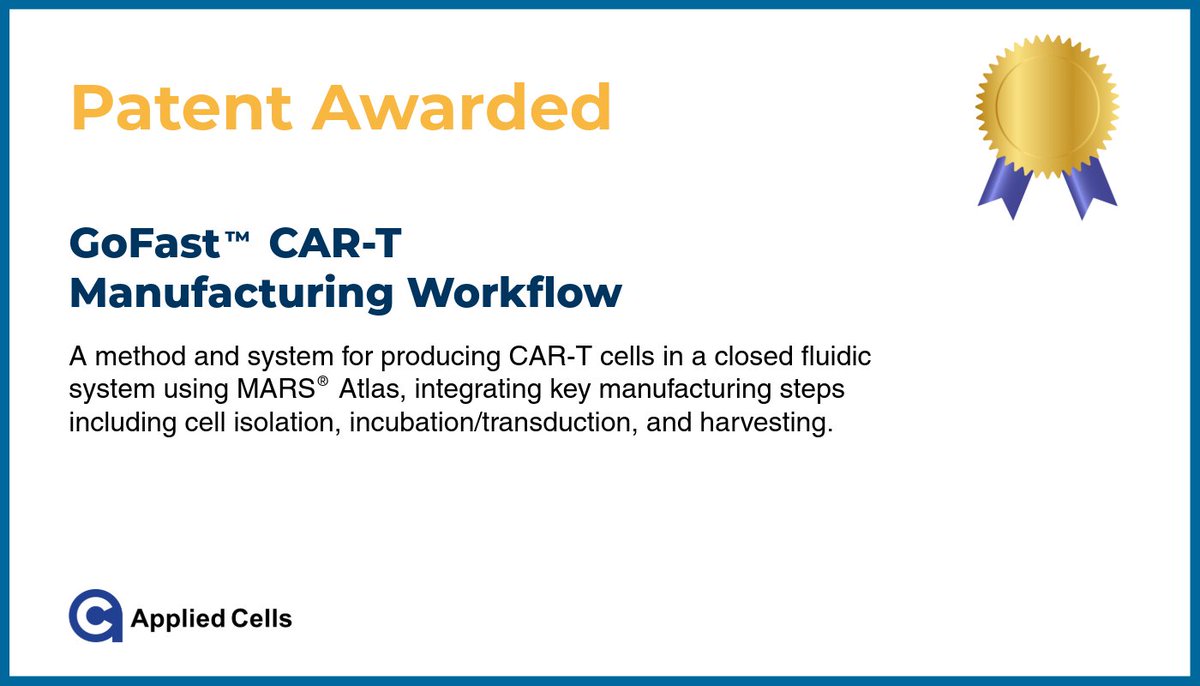 Patent Awarded

GoFast™ CAR-T Manufacturing Workflow

A method and system for producing CAR-T cells in a closed fluidic system using MARS® Atlas, integrating key manufacturing steps including cell isolation, incubation/transduction, and harvesting.

Applied Cells